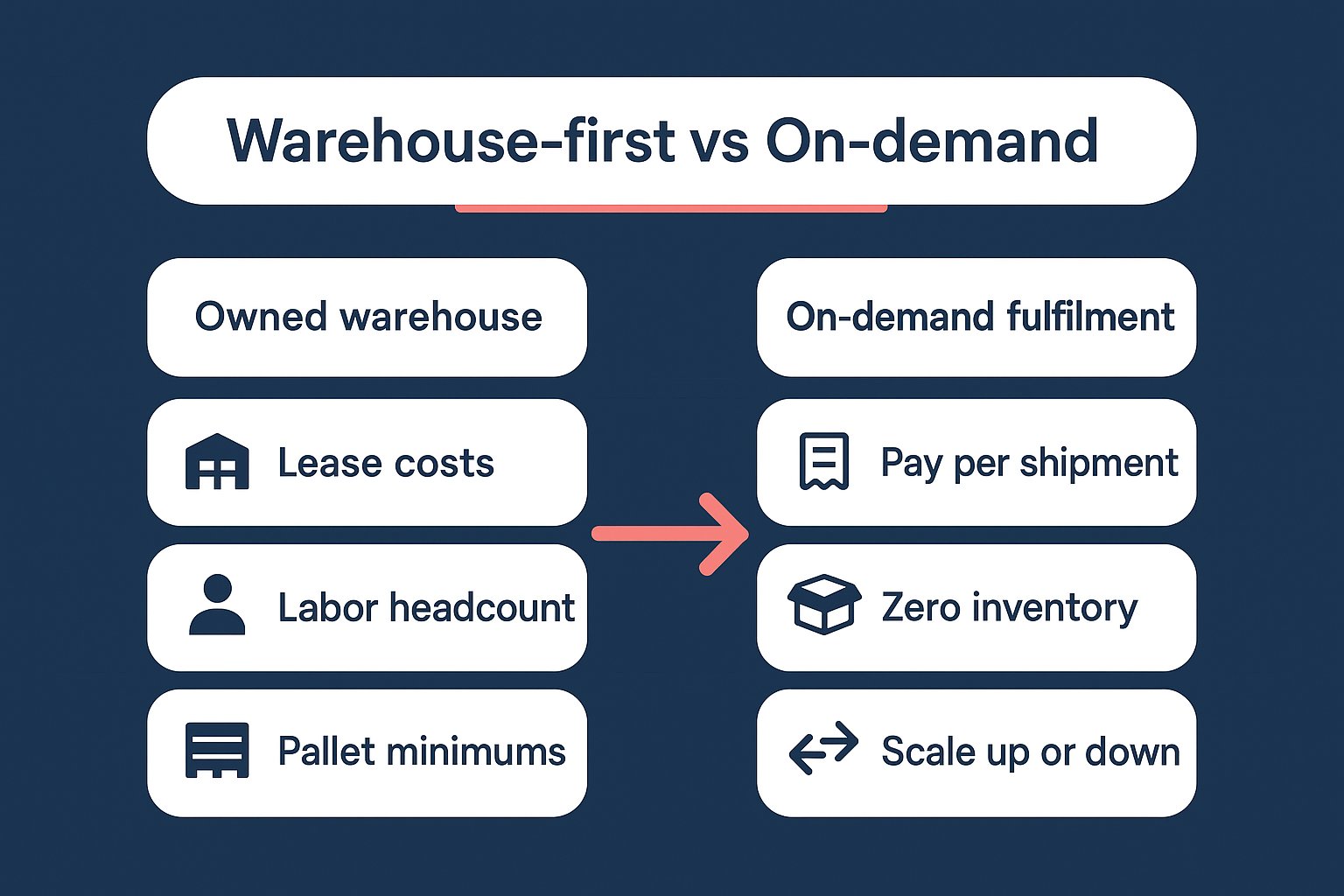 Warehouse-first vs On-demand

Owned warehouse

Lease costs

Labor headcount

Pallet minimums

On-demand fulfilment

Pay per shipment

Zero inventory

Scale up or down